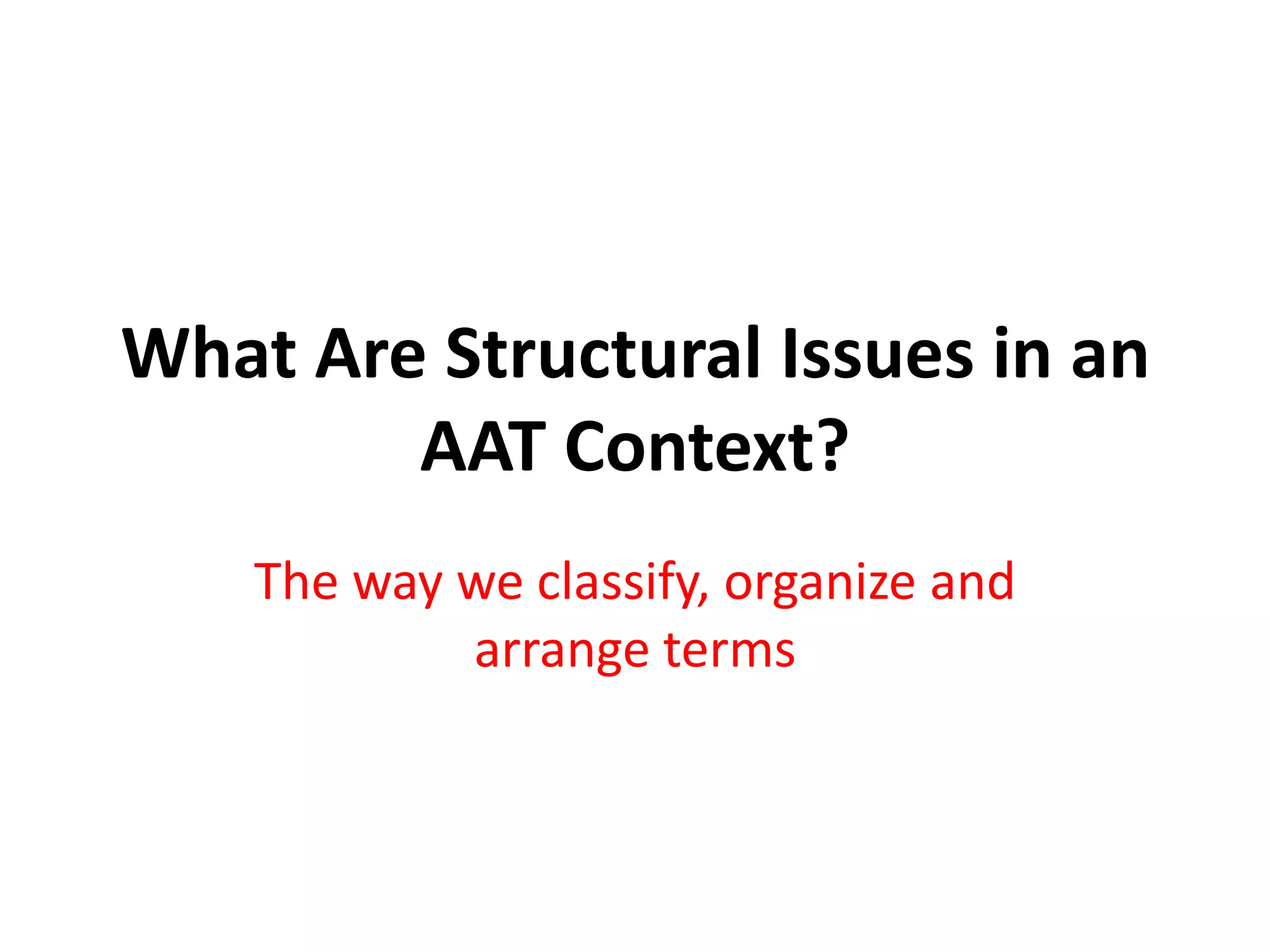 What Are Structural Issues in an AAT Context?

The way we classify, organize and arrange terms